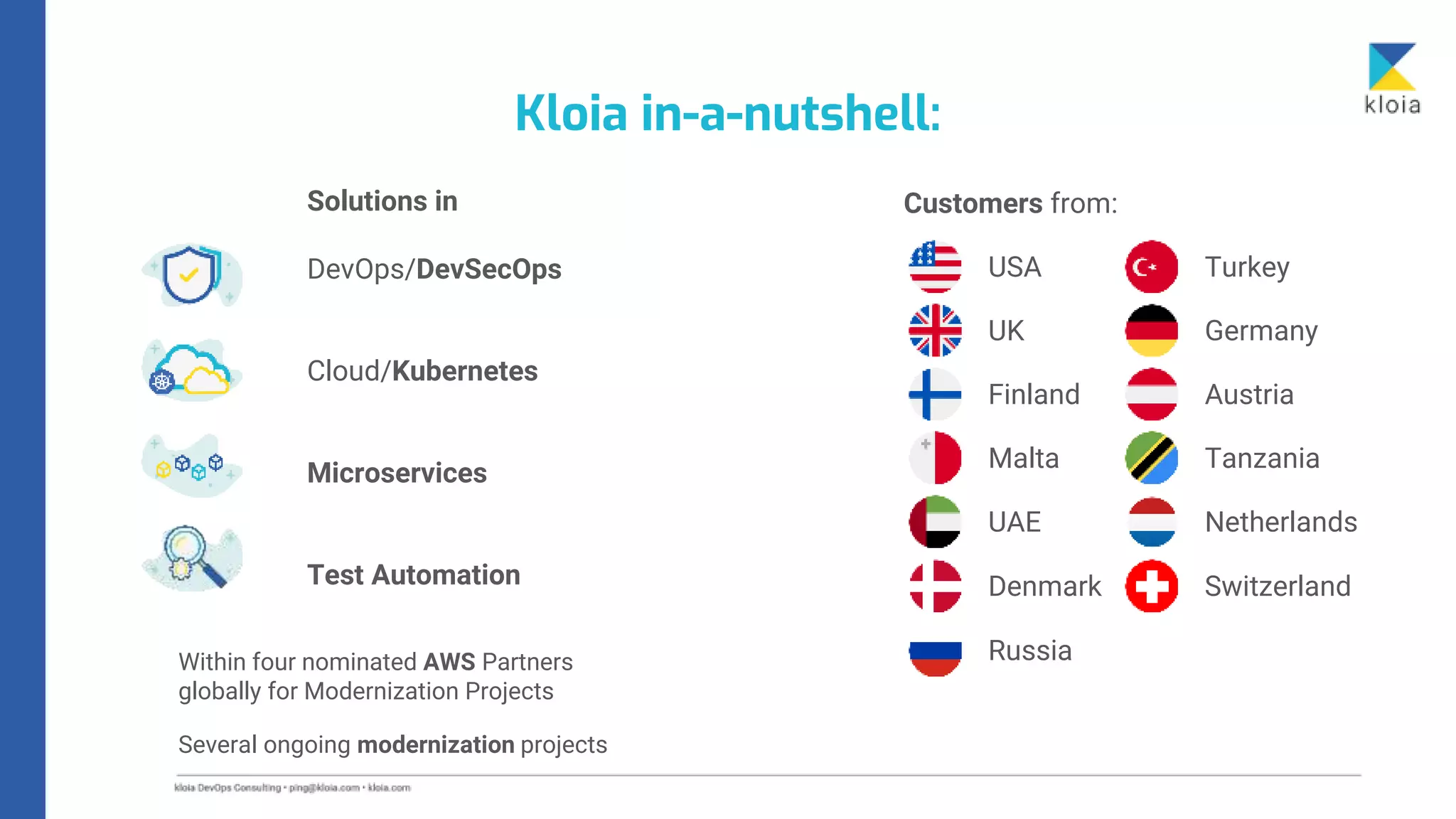 kloia

Kloia in-a-nutshell:

Solutions in

DevOps/DevSecOps

Cloud/Kubernetes

Microservices

Test Automation

Within four nominated AWS Partners globally for Modernization Projects

Several ongoing modernization projects

Customers from:

USA
UK
Finland
Malta
UAE
Denmark
Russia

Turkey
Germany
Austria
Tanzania
Netherlands
Switzerland

kloia DevOps Consulting • ping@kloia.com • kloia.com